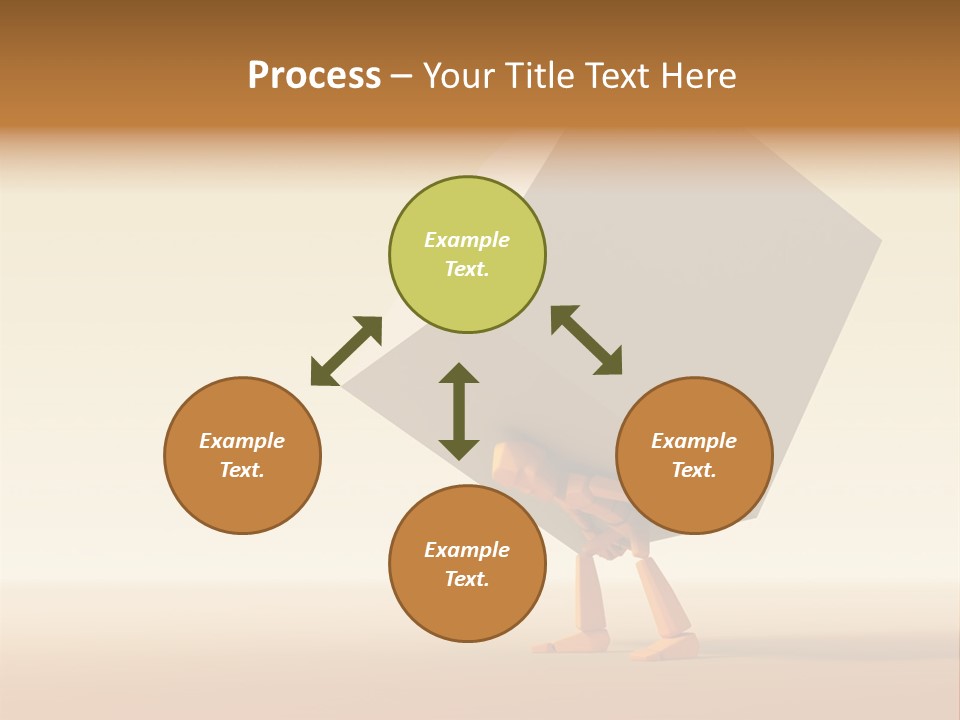 Process – Your Title Text Here

Example Text.

Example Text.

Example Text.

Example Text.